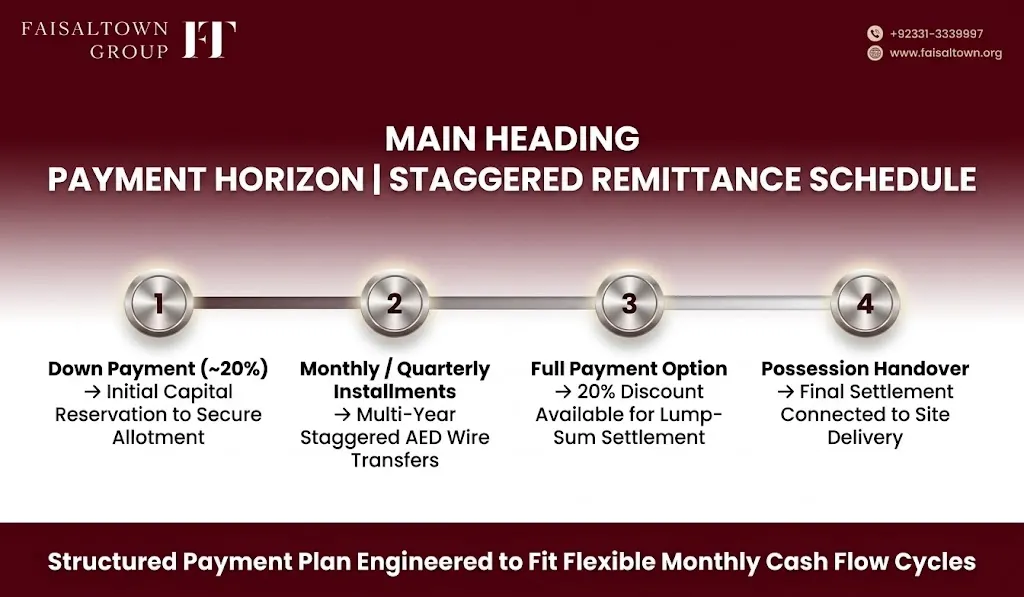 FAISALTOWN GROUP FT

+92331-3339997
www.faisaltown.org

MAIN HEADING
PAYMENT HORIZON | STAGGERED REMITTANCE SCHEDULE

1
Down Payment (~20%)
→ Initial Capital Reservation to Secure Allotment

2
Monthly / Quarterly Installments
→ Multi-Year Staggered AED Wire Transfers

3
Full Payment Option
→ 20% Discount Available for Lump-Sum Settlement

4
Possession Handover
→ Final Settlement Connected to Site Delivery

Structured Payment Plan Engineered to Fit Flexible Monthly Cash Flow Cycles